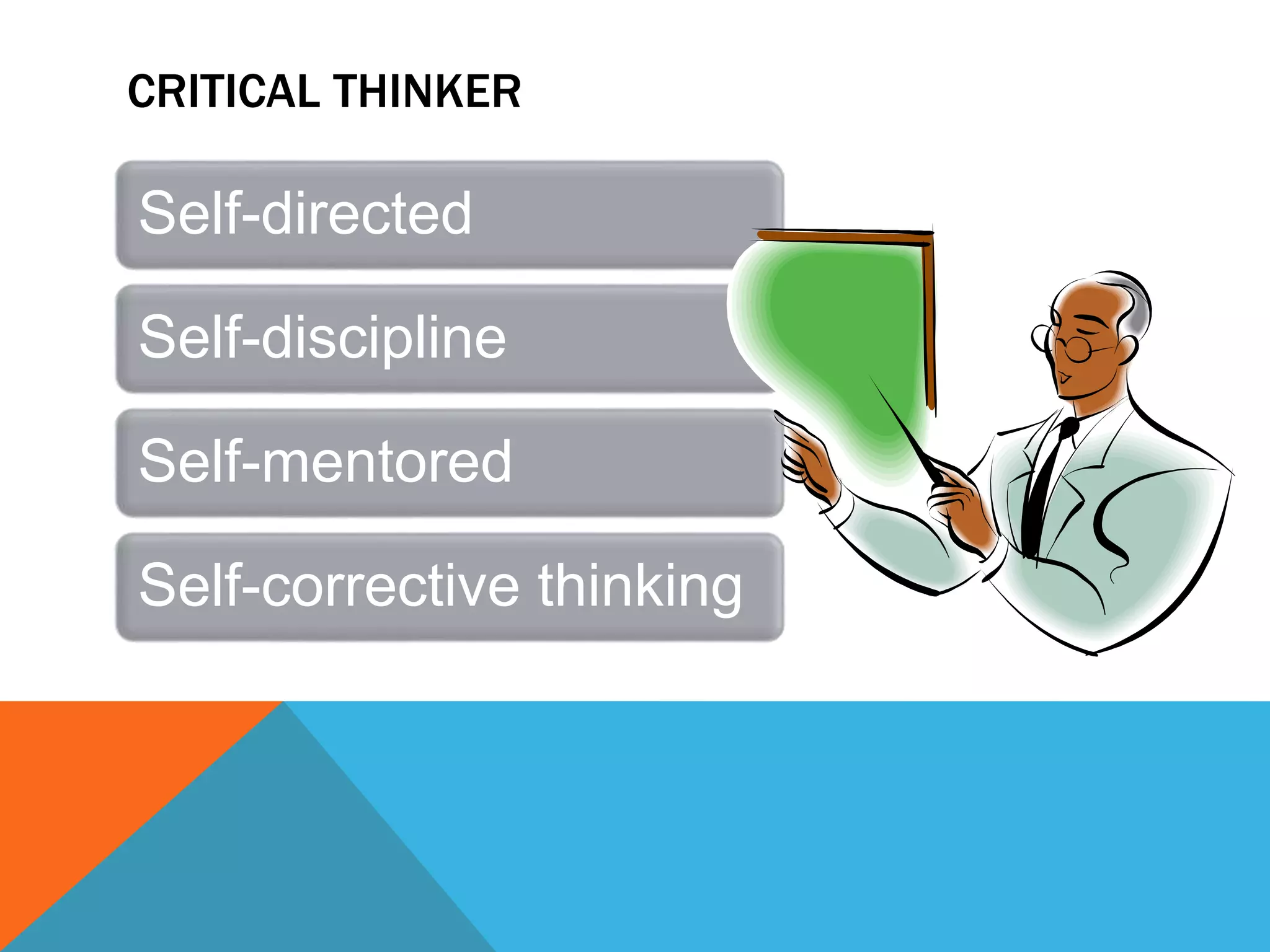 CRITICAL THINKER

Self-directed

Self-discipline

Self-mentored

Self-corrective thinking